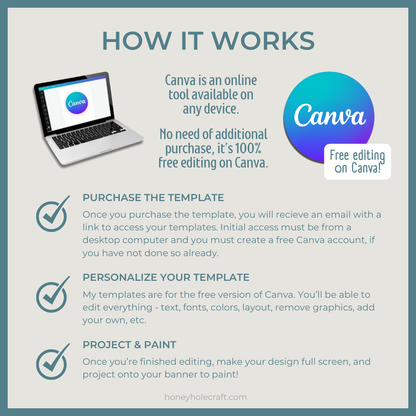 HOW IT WORKS

Canva

Canva is an online tool available on any device.

No need of additional purchase, it's 100% free editing on Canva.

Canva

Free editing on Canva!

PURCHASE THE TEMPLATE

Once you purchase the template, you will recieve an email with a link to access your templates. Initial access must be from a desktop computer and you must create a free Canva account, if you have not done so already.

PERSONALIZE YOUR TEMPLATE

My templates are for the free version of Canva. You'll be able to edit everything - text, fonts, colors, layout, remove graphics, add your own, etc.

PROJECT & PAINT

Once you're finished editing, make your design full screen, and project onto your banner to paint!

honeyholecraft.com